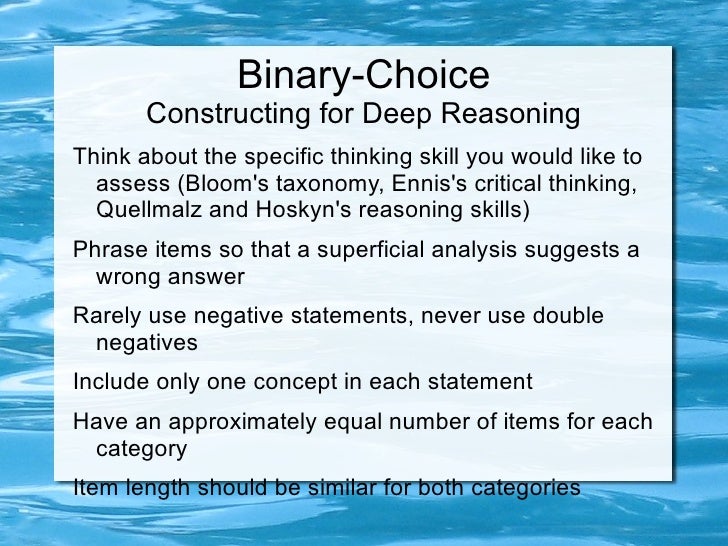 Binary-Choice
Constructing for Deep Reasoning

Think about the specific thinking skill you would like to assess (Bloom's taxonomy, Ennis's critical thinking, Quellmalz and Hoskyn's reasoning skills)

Phrase items so that a superficial analysis suggests a wrong answer

Rarely use negative statements, never use double negatives

Include only one concept in each statement

Have an approximately equal number of items for each category

Item length should be similar for both categories